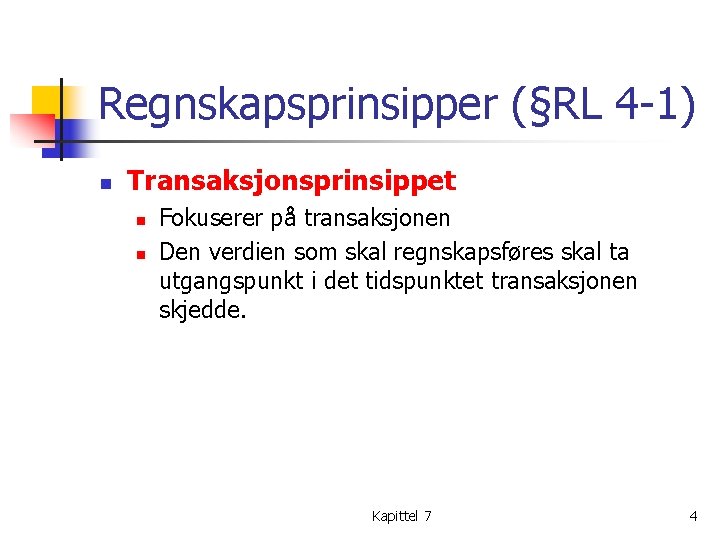 Regnskapsprinsipper (§RL 4-1)

Transaksjonsprinsippet

Fokuserer på transaksjonen

Den verdien som skal regnskapsføres skal ta utgangspunkt i det tidspunktet transaksjonen skjedde.

Kapittel 7

4